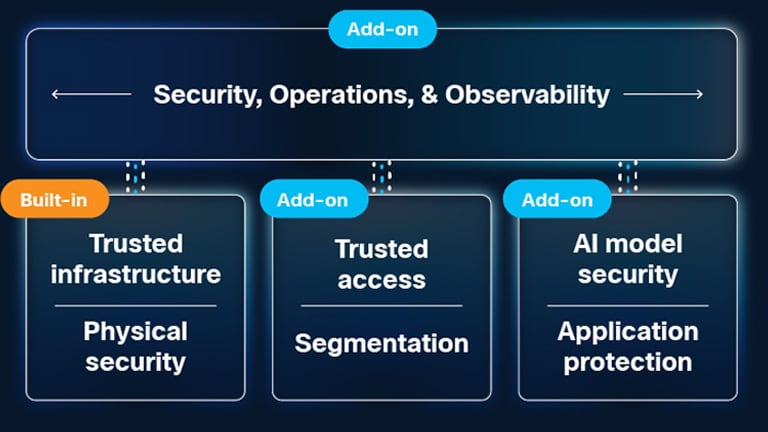 Add-on

Security, Operations, & Observability

Built-in

Trusted infrastructure

Physical security

Add-on

Trusted access

Segmentation

Add-on

AI model security

Application protection